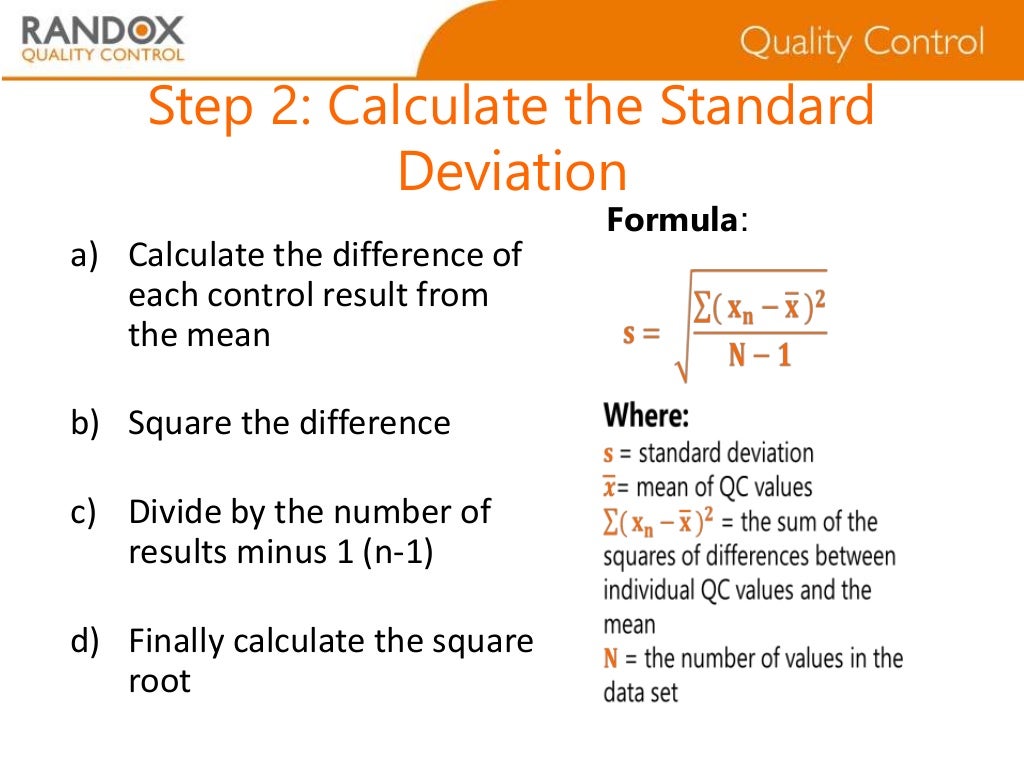 RANDOX
QUALITY CONTROL

Quality Control

Step 2: Calculate the Standard Deviation

a) Calculate the difference of each control result from the mean

b) Square the difference

c) Divide by the number of results minus 1 (n-1)

d) Finally calculate the square root

Formula:

$s = \sqrt{\frac{\sum(x_n - \bar{x})^2}{N-1}}$

Where:
$s$ = standard deviation
$\bar{x}$= mean of QC values
$\sum(x_n - \bar{x})^2$ = the sum of the squares of differences between individual QC values and the mean
$N$ = the number of values in the data set